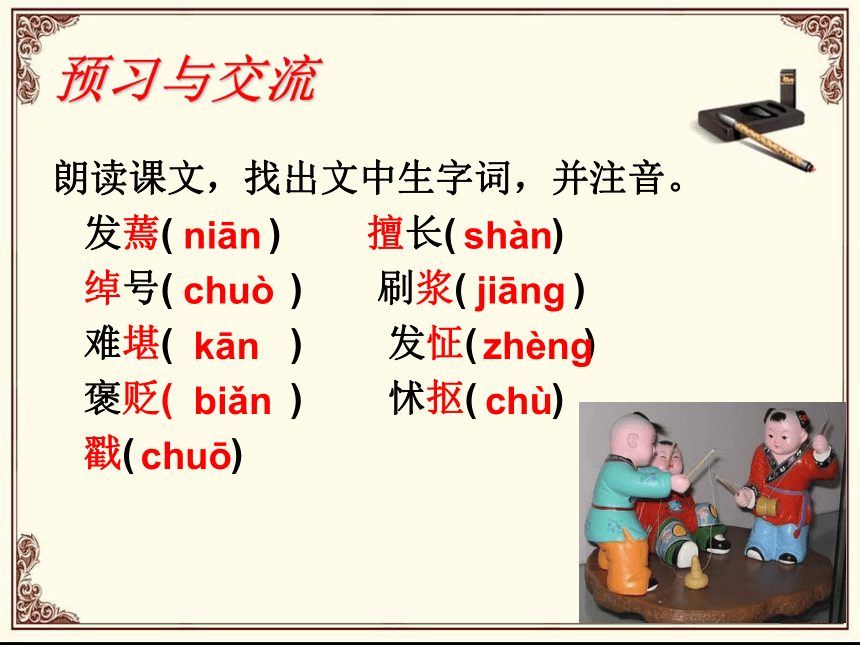 预习与交流

朗读课文，找出文中生字词，并注音。

发蔫( niān )　　擅长( shàn)

绰号( chuò )　　刷浆( jiāng )

难堪( kān )　　发怔( zhèng)

褒贬( biǎn )　　怵抠( chù)

戳( chuō)